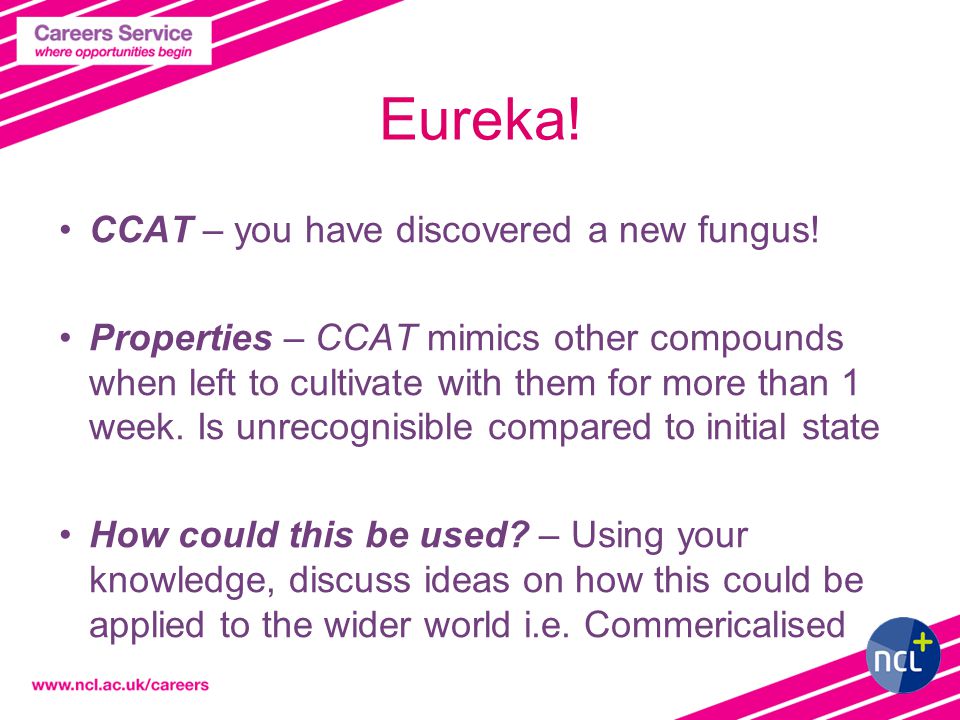 Careers Service
where opportunities begin

Eureka!

• CCAT – you have discovered a new fungus!

• Properties – CCAT mimics other compounds when left to cultivate with them for more than 1 week. Is unrecognisible compared to initial state

• How could this be used? – Using your knowledge, discuss ideas on how this could be applied to the wider world i.e. Commericalised

www.ncl.ac.uk/careers

ncl+